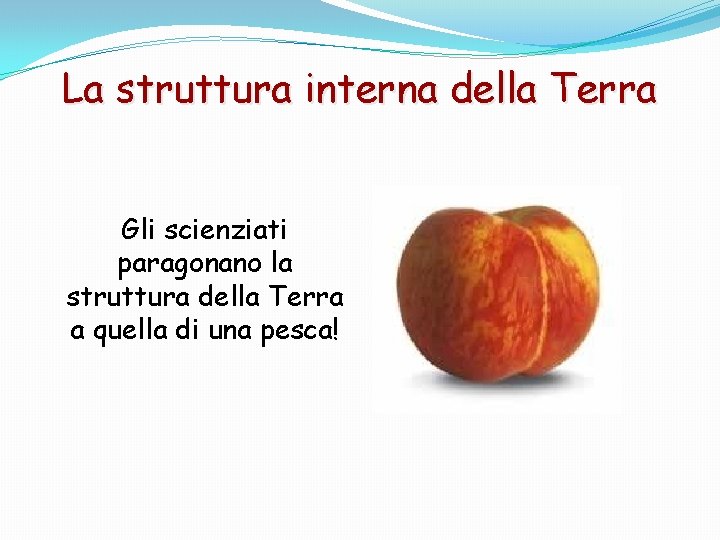 La struttura interna della Terra

Gli scienziati paragonano la struttura della Terra a quella di una pesca!